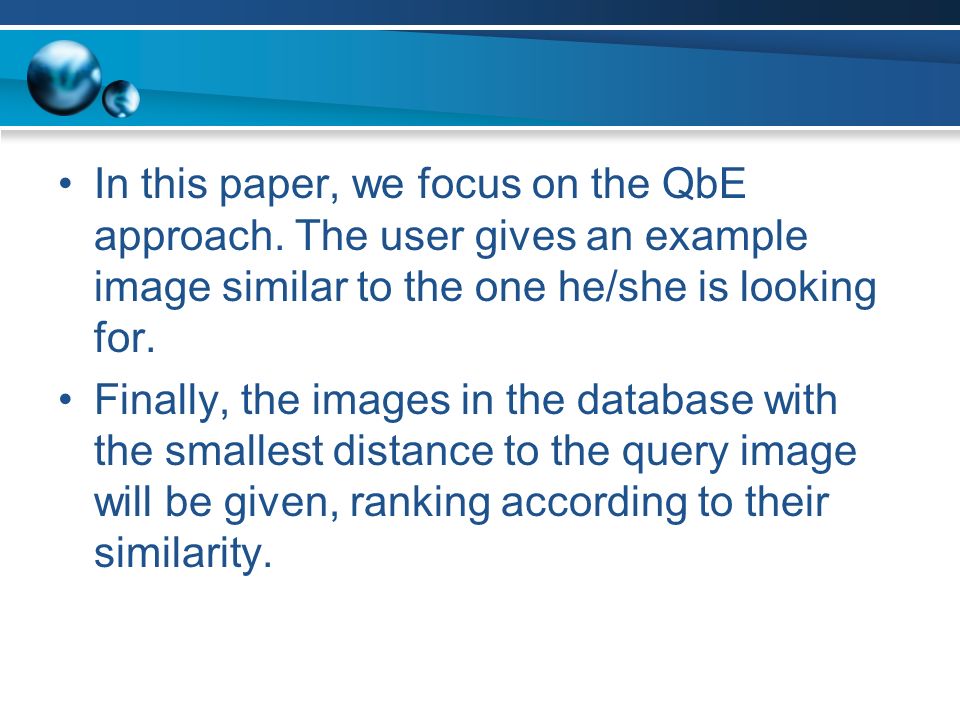 • In this paper, we focus on the QbE approach. The user gives an example image similar to the one he/she is looking for.

• Finally, the images in the database with the smallest distance to the query image will be given, ranking according to their similarity.